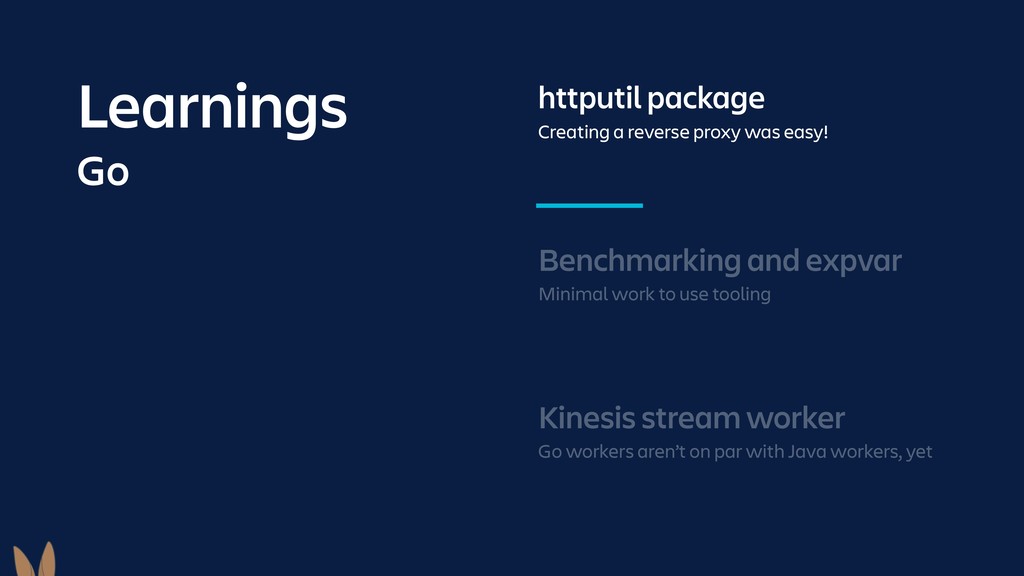 Learnings
Go

httputil package
Creating a reverse proxy was easy!

Benchmarking and expvar
Minimal work to use tooling

Kinesis stream worker
Go workers aren't on par with Java workers, yet